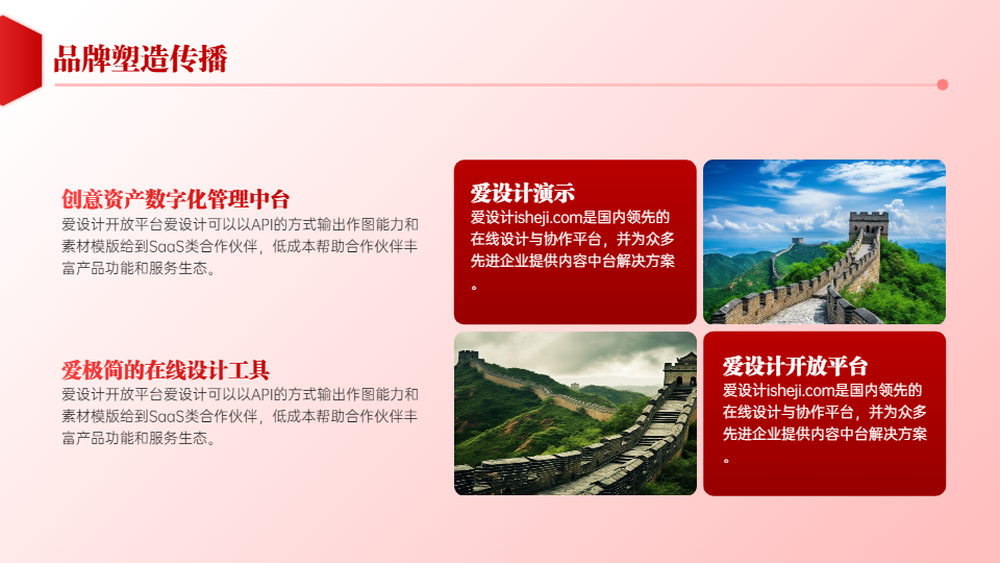 品牌塑造传播

创意资产数字化管理中台

爱设计开放平台爱设计可以以API的方式输出作图能力和素材模版给到SaaS类合作伙伴，低成本帮助合作伙伴丰富产品功能和服务生态。

爱极简的在线设计工具

爱设计开放平台爱设计可以以API的方式输出作图能力和素材模版给到SaaS类合作伙伴，低成本帮助合作伙伴丰富产品功能和服务生态。

爱设计演示

爱设计isheji.com是国内领先的在线设计与协作平台，并为众多先进企业提供内容中台解决方案。

爱设计开放平台

爱设计isheji.com是国内领先的在线设计与协作平台，并为众多先进企业提供内容中台解决方案。